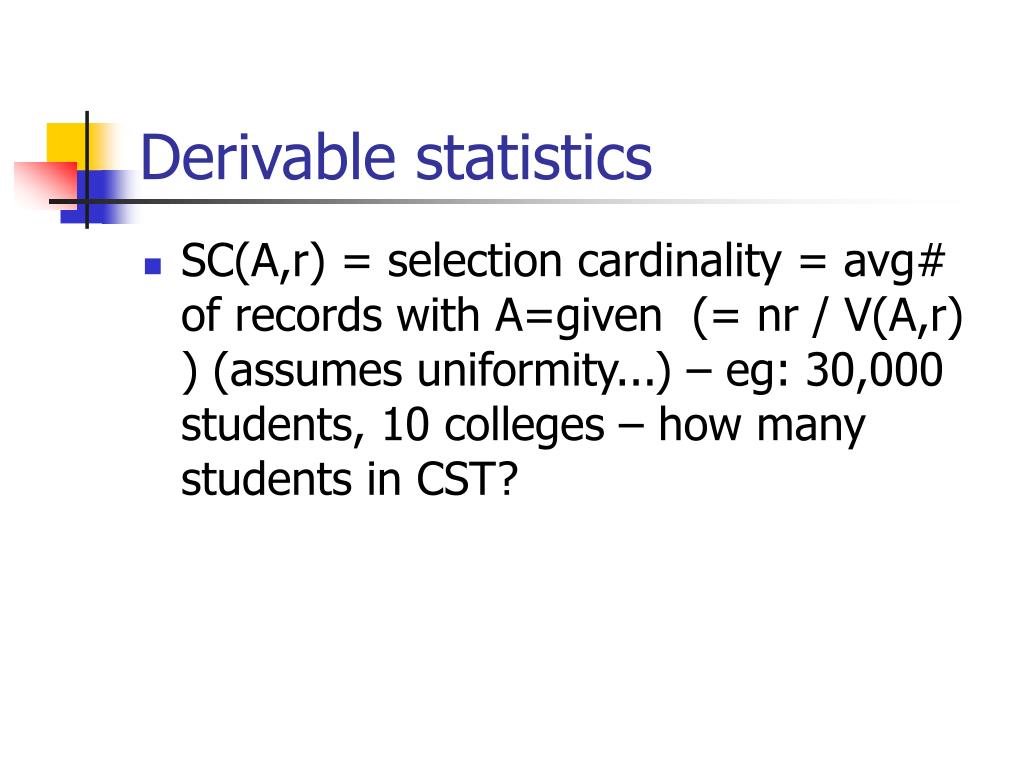 Derivable statistics

SC(A,r) = selection cardinality = avg# of records with A=given (= nr / V(A,r) ) (assumes uniformity...) – eg: 30,000 students, 10 colleges – how many students in CST?